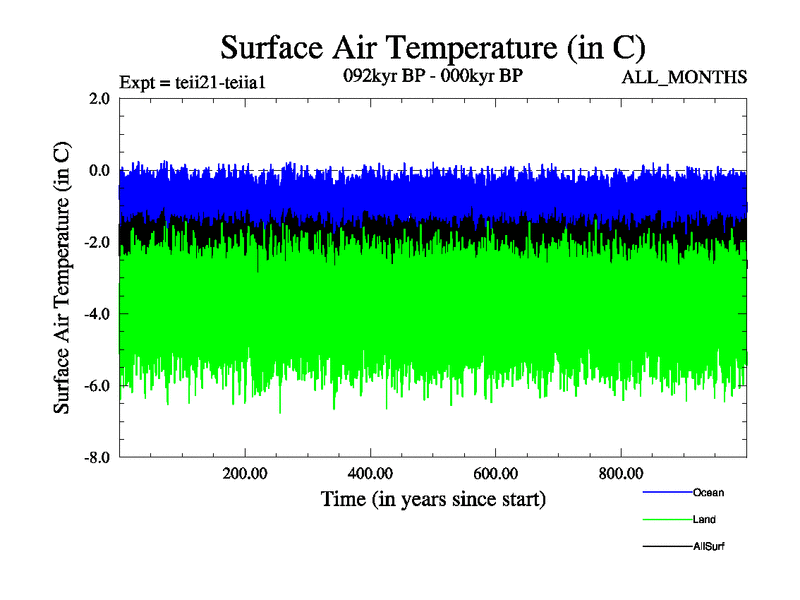 Surface Air Temperature (in C)

Expt = teii21-teiia1

092kyr BP - 000kyr BP

ALL_MONTHS

Surface Air Temperature (in C)

2.0

0.0

-2.0

-4.0

-6.0

-8.0

200.00

400.00

600.00

800.00

Time (in years since start)

Ocean

Land

AllSurf